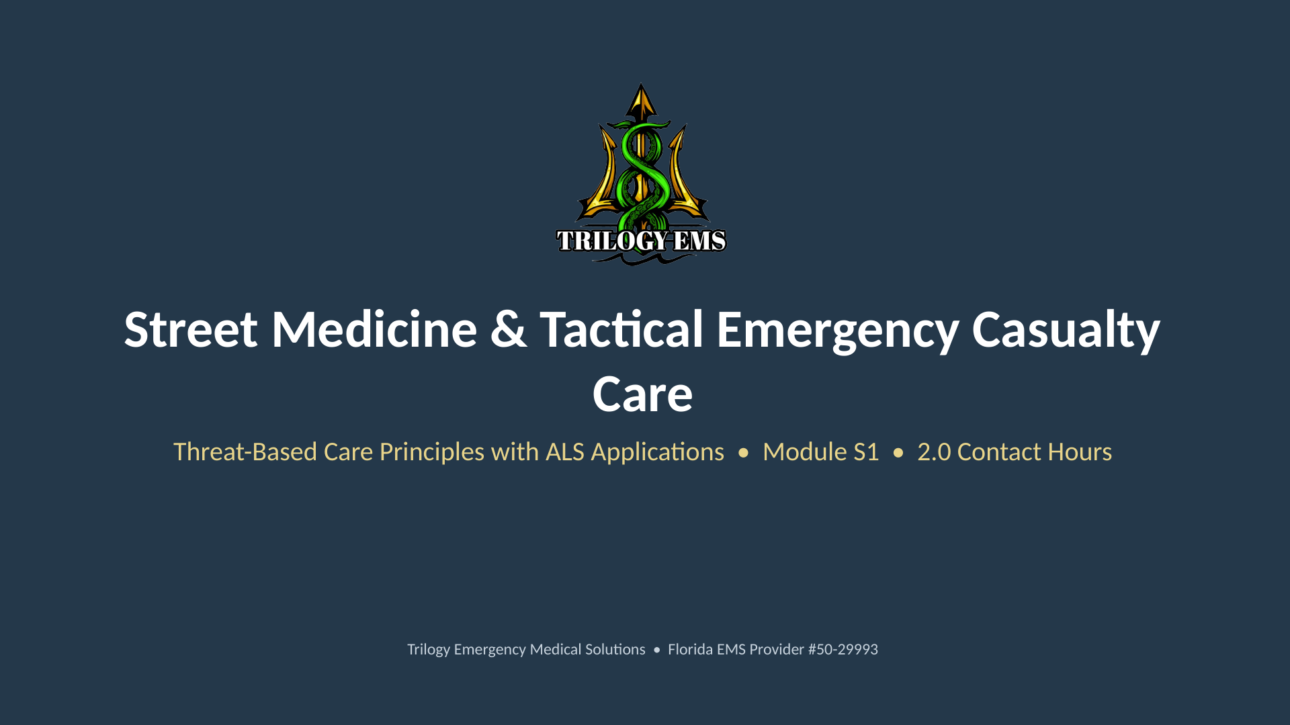 TRILOGY EMS

Street Medicine & Tactical Emergency Casualty Care

Threat-Based Care Principles with ALS Applications • Module S1 • 2.0 Contact Hours

Trilogy Emergency Medical Solutions • Florida EMS Provider #50-29993